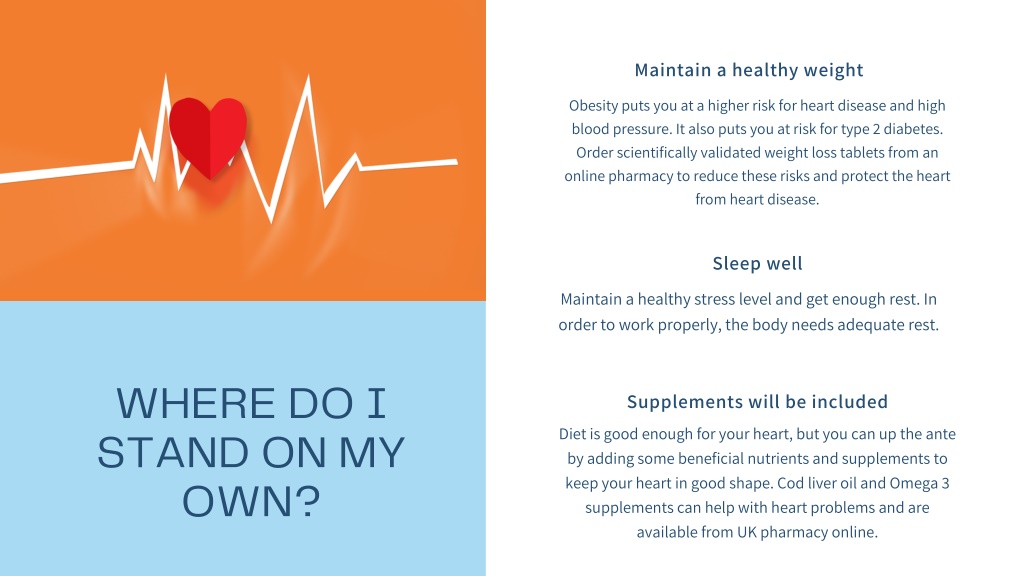 WHERE DO I STAND ON MY OWN?

Maintain a healthy weight

Obesity puts you at a higher risk for heart disease and high blood pressure. It also puts you at risk for type 2 diabetes. Order scientifically validated weight loss tablets from an online pharmacy to reduce these risks and protect the heart from heart disease.

Sleep well

Maintain a healthy stress level and get enough rest. In order to work properly, the body needs adequate rest.

Supplements will be included

Diet is good enough for your heart, but you can up the ante by adding some beneficial nutrients and supplements to keep your heart in good shape. Cod liver oil and Omega 3 supplements can help with heart problems and are available from UK pharmacy online.